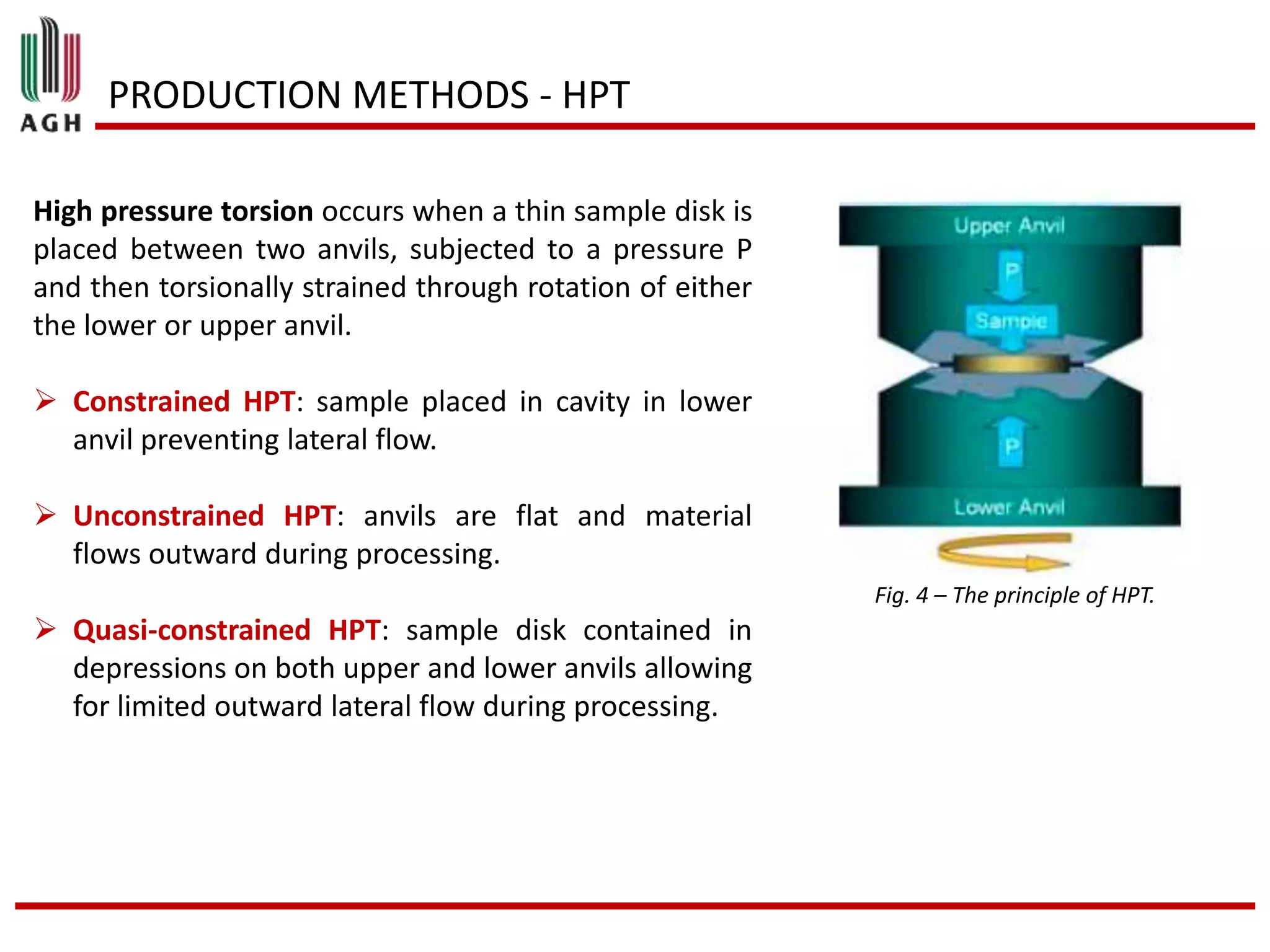 AGH

PRODUCTION METHODS - HPT

High pressure torsion occurs when a thin sample disk is placed between two anvils, subjected to a pressure P and then torsionally strained through rotation of either the lower or upper anvil.

➢ Constrained HPT: sample placed in cavity in lower anvil preventing lateral flow.

➢ Unconstrained HPT: anvils are flat and material flows outward during processing.

➢ Quasi-constrained HPT: sample disk contained in depressions on both upper and lower anvils allowing for limited outward lateral flow during processing.

Upper Anvil
P
Sample
P
Lower Anvil

Fig. 4 – The principle of HPT.